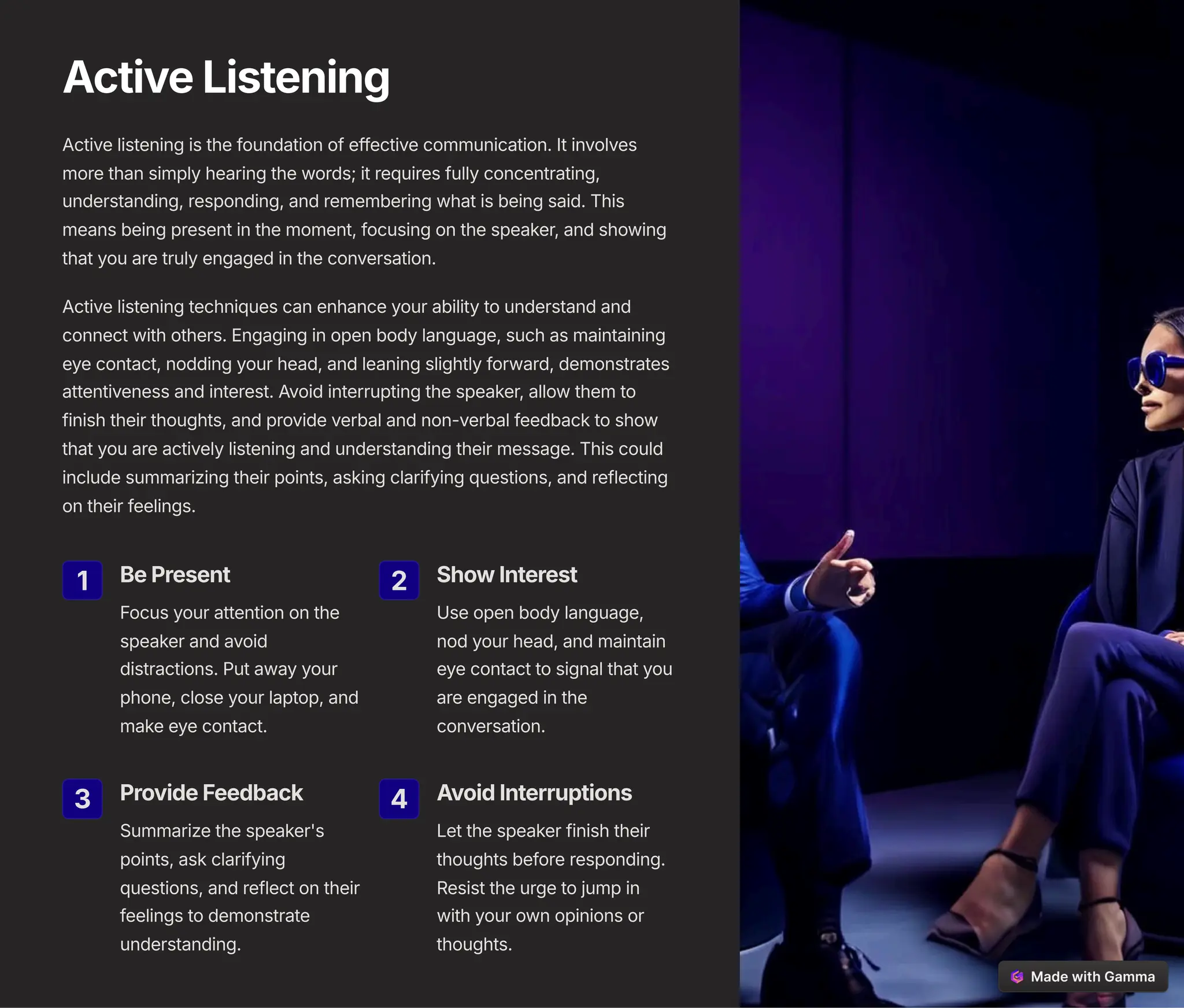 Active Listening

Active listening is the foundation of effective communication. It involves more than simply hearing the words; it requires fully concentrating, understanding, responding, and remembering what is being said. This means being present in the moment, focusing on the speaker, and showing that you are truly engaged in the conversation.

Active listening techniques can enhance your ability to understand and connect with others. Engaging in open body language, such as maintaining eye contact, nodding your head, and leaning slightly forward, demonstrates attentiveness and interest. Avoid interrupting the speaker, allow them to finish their thoughts, and provide verbal and non-verbal feedback to show that you are actively listening and understanding their message. This could include summarizing their points, asking clarifying questions, and reflecting on their feelings.

1
Be Present
Focus your attention on the speaker and avoid distractions. Put away your phone, close your laptop, and make eye contact.

2
Show Interest
Use open body language, nod your head, and maintain eye contact to signal that you are engaged in the conversation.

3
Provide Feedback
Summarize the speaker's points, ask clarifying questions, and reflect on their feelings to demonstrate understanding.

4
Avoid Interruptions
Let the speaker finish their thoughts before responding. Resist the urge to jump in with your own opinions or thoughts.

Made with Gamma